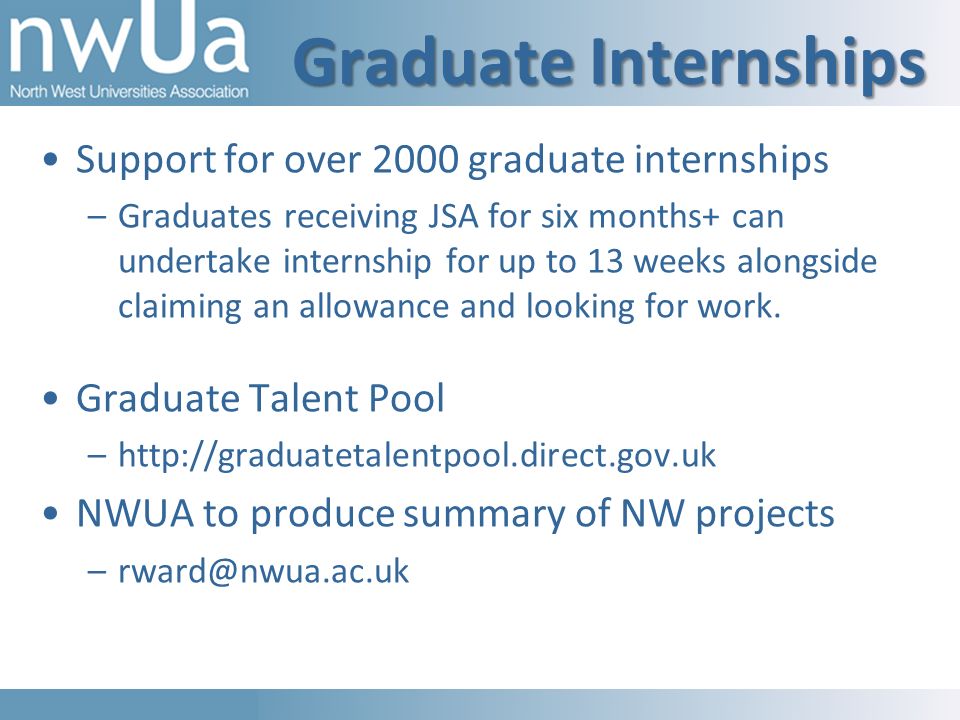 nwUa
North West Universities Association

Graduate Internships

• Support for over 2000 graduate internships
– Graduates receiving JSA for six months+ can undertake internship for up to 13 weeks alongside claiming an allowance and looking for work.

• Graduate Talent Pool
– http://graduatetalentpool.direct.gov.uk

• NWUA to produce summary of NW projects
– rward@nwua.ac.uk